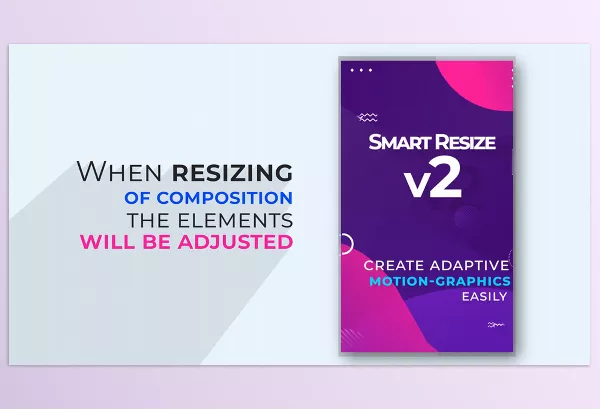 WHEN RESIZING
OF COMPOSITION
THE ELEMENTS
WILL BE ADJUSTED

SMART RESIZE
v2

CREATE ADAPTIVE
MOTION-GRAPHICS
EASILY